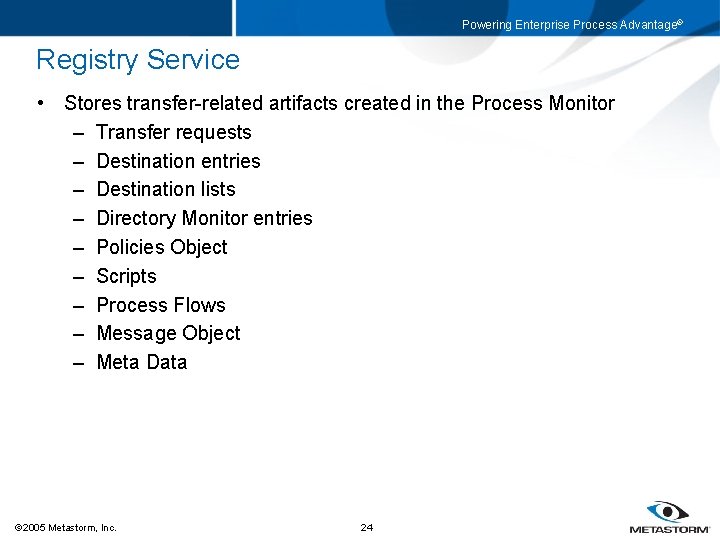 Powering Enterprise Process Advantage®

Registry Service

• Stores transfer-related artifacts created in the Process Monitor
– Transfer requests
– Destination entries
– Destination lists
– Directory Monitor entries
– Policies Object
– Scripts
– Process Flows
– Message Object
– Meta Data

©2005 Metastorm, Inc.

24

METASTORM